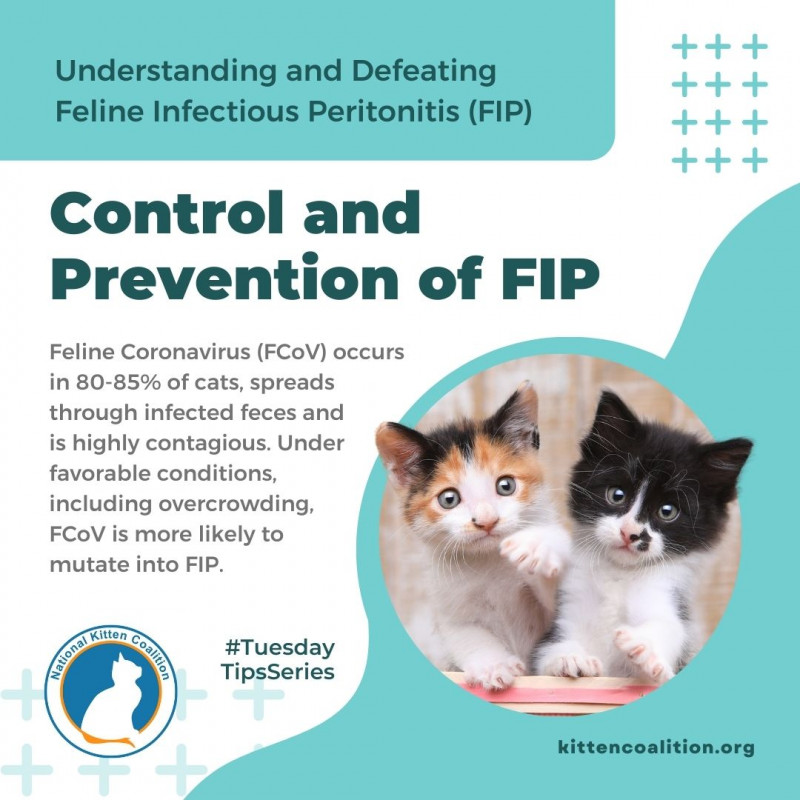 Understanding and Defeating Feline Infectious Peritonitis (FIP)

Control and Prevention of FIP

Feline Coronavirus (FCoV) occurs in 80-85% of cats, spreads through infected feces and is highly contagious. Under favorable conditions, including overcrowding, FCoV is more likely to mutate into FIP.

National Kitten Coalition

#Tuesday TipsSeries

kittencoalition.org